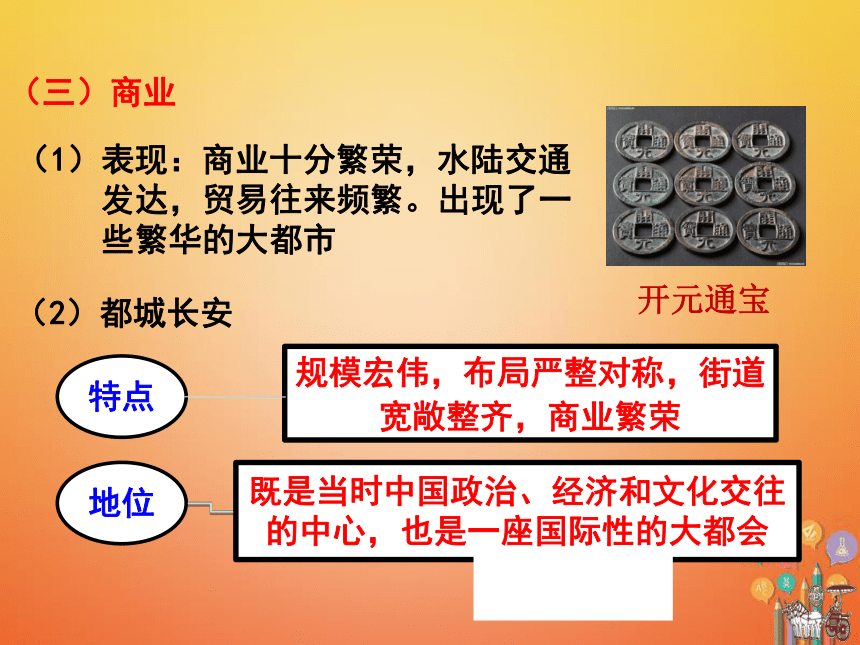 （三）商业

（1）表现：商业十分繁荣，水陆交通发达，贸易往来频繁。出现了一些繁华的大都市

开元通宝

（2）都城长安

特点

规模宏伟，布局严整对称，街道宽敞整齐，商业繁荣

地位

既是当时中国政治、经济和文化交往的中心，也是一座国际性的大都会